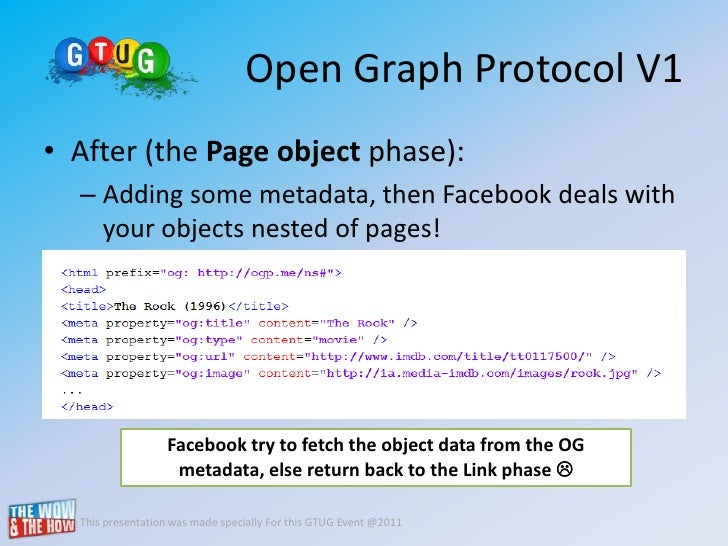 GTUG

Open Graph Protocol V1

• After (the **Page object** phase):
– Adding some metadata, then Facebook deals with your objects nested of pages!

<html prefix="og: http://ogp.me/ns#">
<head>
<title>The Rock (1996)</title>
<meta property="og:title" content="The Rock" />
<meta property="og:type" content="movie" />
<meta property="og:url" content="http://www.imdb.com/title/tt0117500/" />
<meta property="og:image" content="http://ia.media-imdb.com/images/rock.jpg" />
...
</head>

Facebook try to fetch the object data from the OG metadata, else return back to the Link phase ☹

THE WOW & THE HOW

This presentation was made specially For this GTUG Event @2011